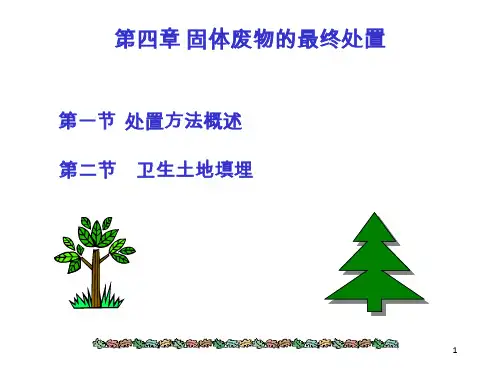 第四章 固体废物的最终处置

第一节 处置方法概述

第二节 卫生土地填埋

1